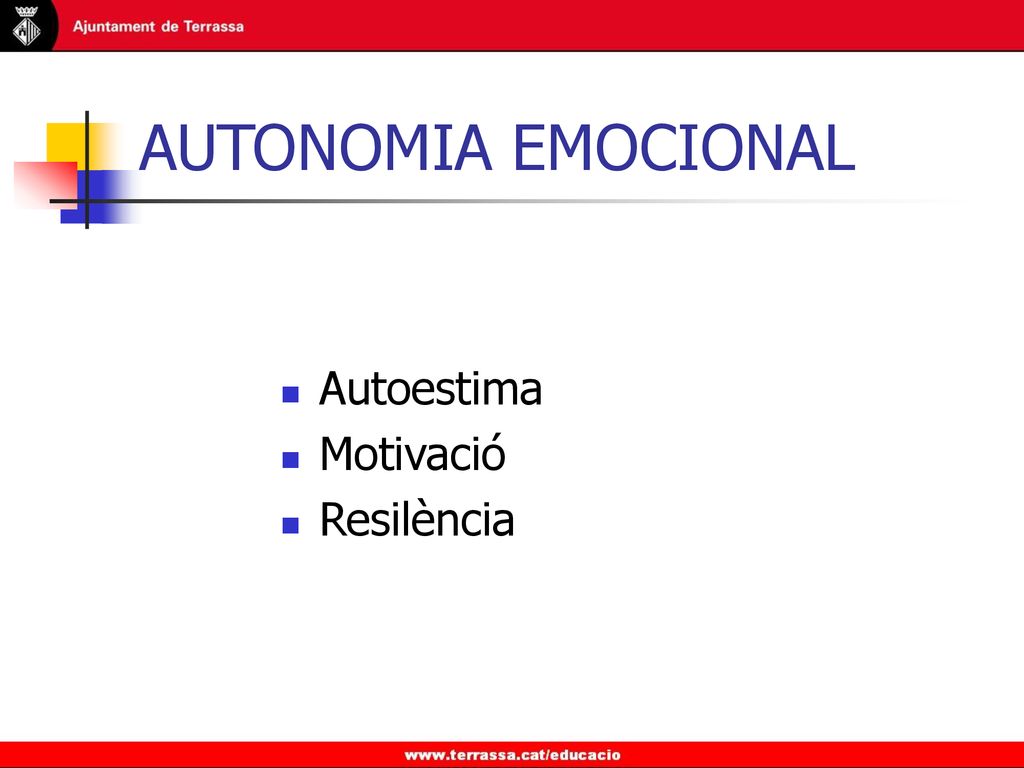 Ajuntament de Terrassa

AUTONOMIA EMOCIONAL

- Autoestima
- Motivació
- Resilència

www.terrassa.cat/educacio